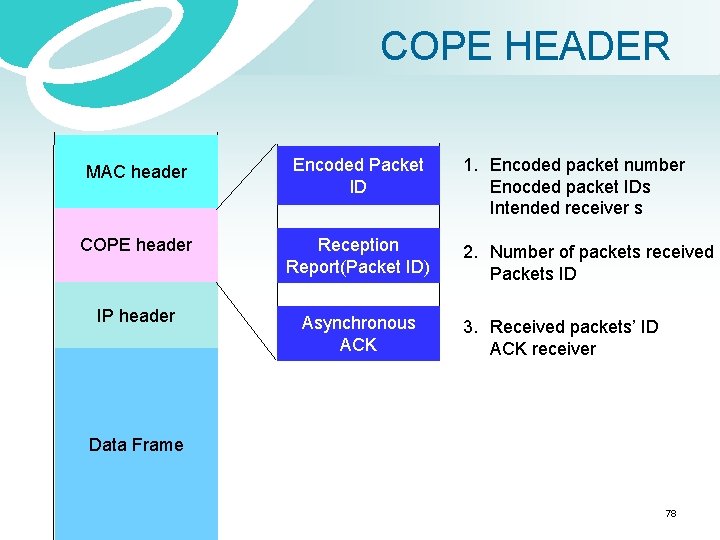 COPE HEADER

MAC header

COPE header

IP header

Data Frame

Encoded Packet ID

Reception Report(Packet ID)

Asynchronous ACK

1. Encoded packet number
Enocded packet IDs
Intended receiver s

2. Number of packets received
Packets ID

3. Received packets' ID
ACK receiver

78